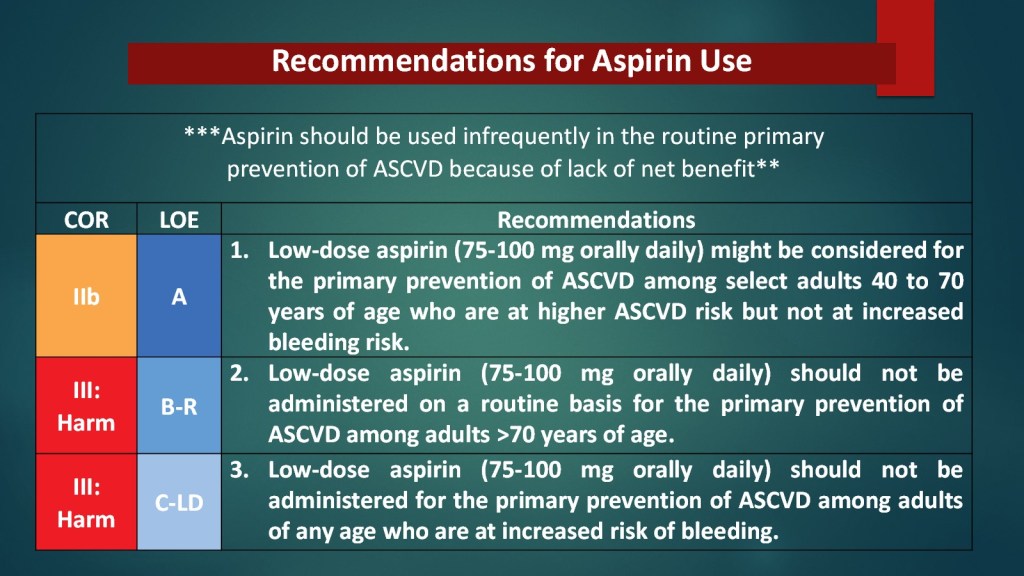 Recommendations for Aspirin Use

***Aspirin should be used infrequently in the routine primary prevention of ASCVD because of lack of net benefit**

| COR | LOE | Recommendations |
|---|---|---|
| IIb | A | 1. Low-dose aspirin (75-100 mg orally daily) might be considered for the primary prevention of ASCVD among select adults 40 to 70 years of age who are at higher ASCVD risk but not at increased bleeding risk. |
| III: Harm | B-R | 2. Low-dose aspirin (75-100 mg orally daily) should not be administered on a routine basis for the primary prevention of ASCVD among adults >70 years of age. |
| III: Harm | C-LD | 3. Low-dose aspirin (75-100 mg orally daily) should not be administered for the primary prevention of ASCVD among adults of any age who are at increased risk of bleeding. |